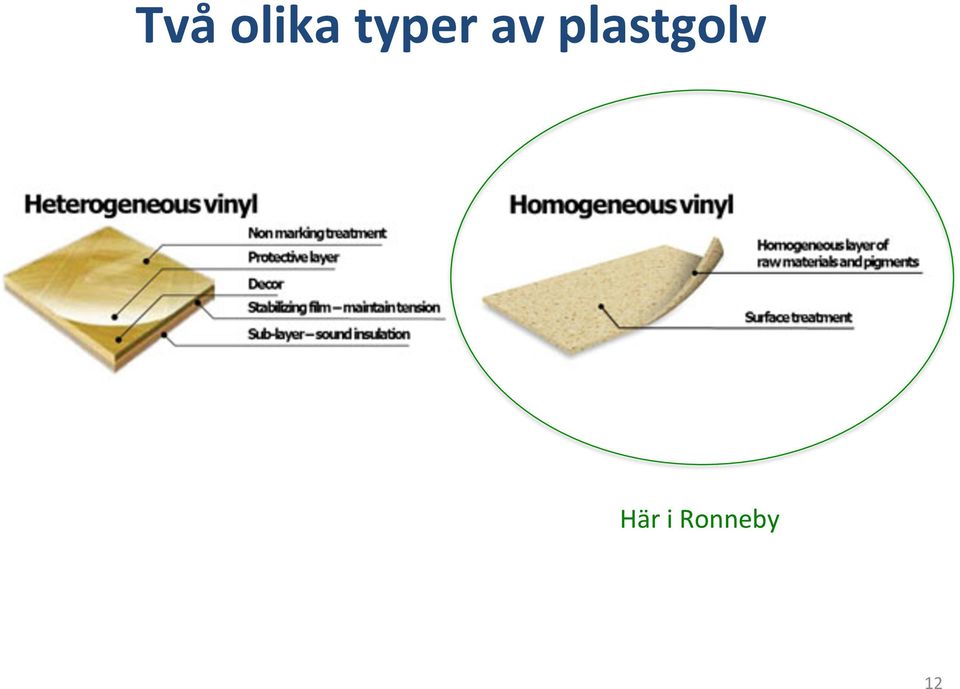 Två olika typer av plastgolv

Heterogeneous vinyl

Non marking treatment
Protective layer
Decor
Stabilizing film – maintain tension
Sub-layer – sound insulation

Homogeneous vinyl

Homogeneous layer of raw materials and pigments
Surface treatment

Här i Ronneby

12